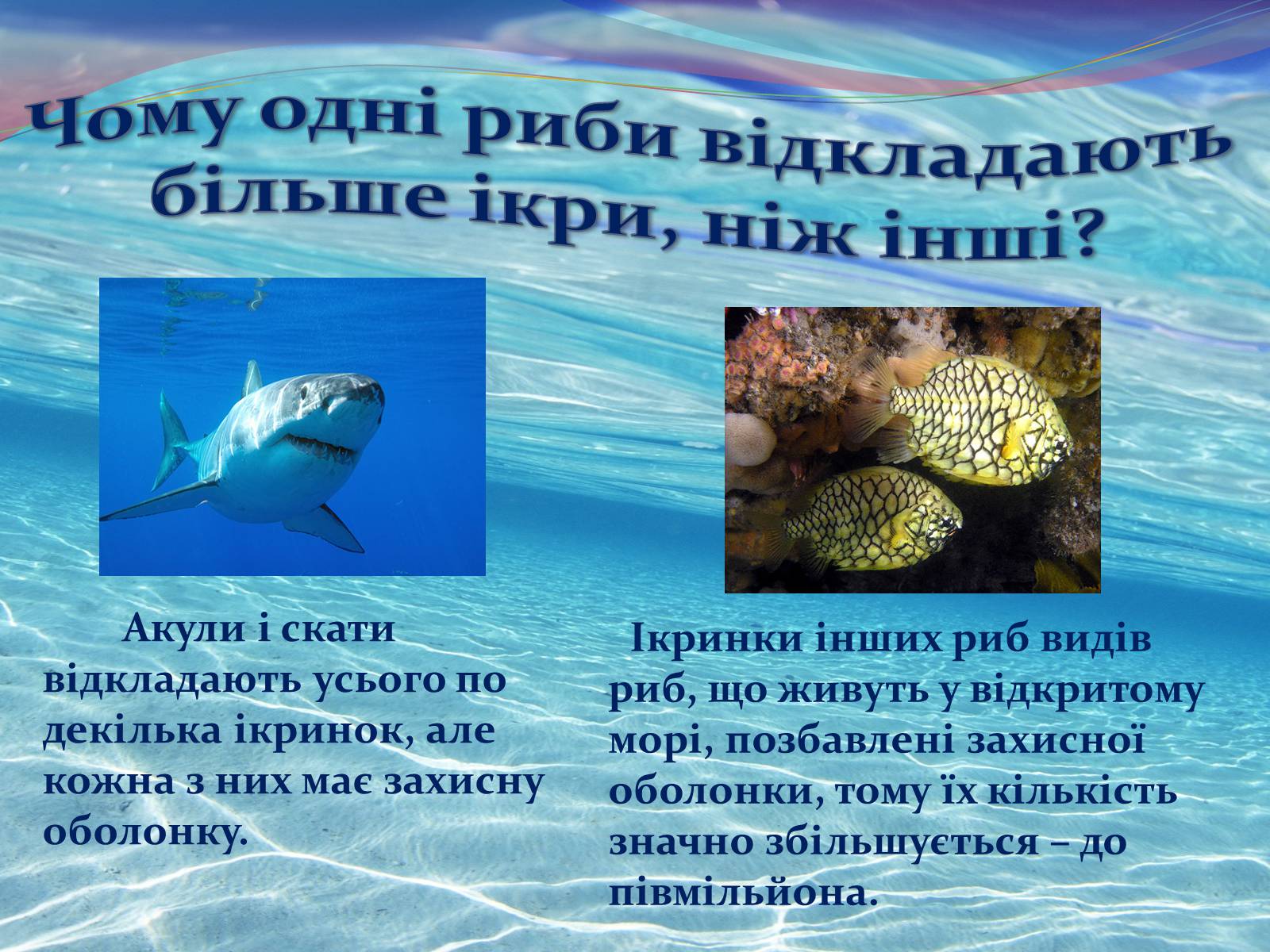 Чому одні риби відкладають більше ікри, ніж інші?

Акули і скати відкладають усього по декілька ікринок, але кожна з них має захисну оболонку.

Ікринки інших риб видів риб, що живуть у відкритому морі, позбавлені захисної оболонки, тому їх кількість значно збільшується – до півмільйона.